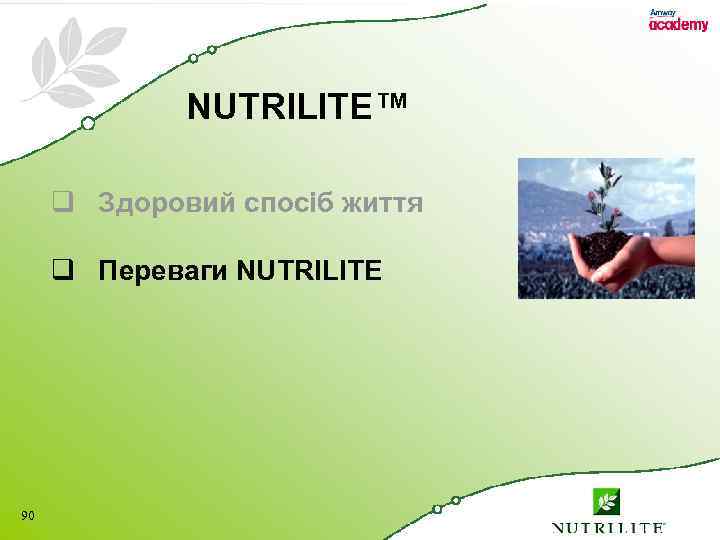 Amway
academy

NUTRILITE™

❑ Здоровий спосіб життя

❑ Переваги NUTRILITE

90

NUTRILITE